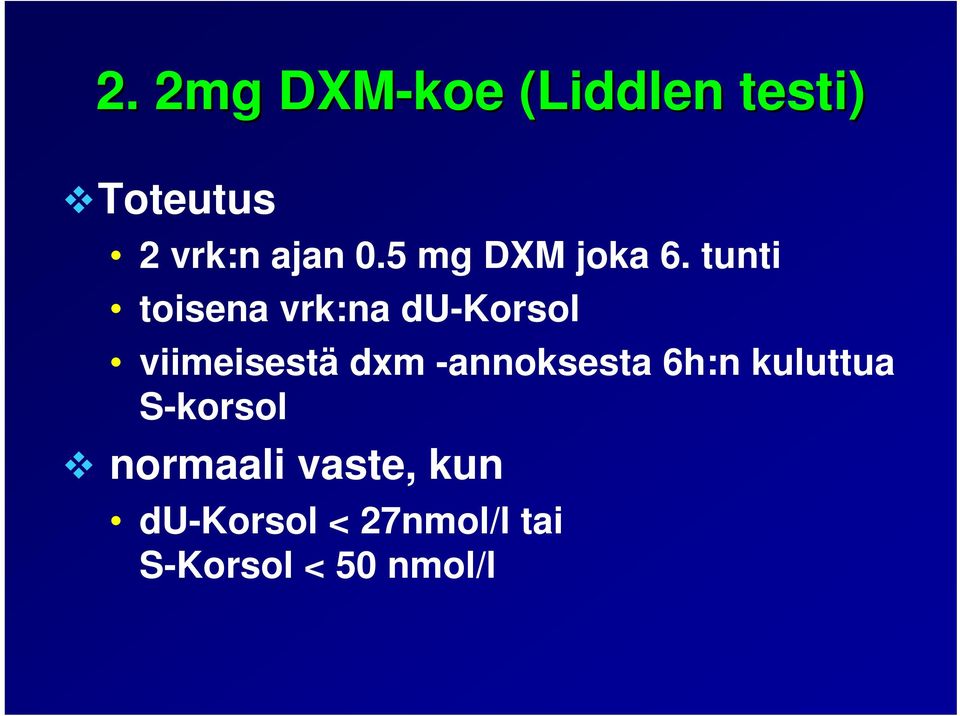 2. 2mg DXM-koe (Liddlen testi)

❖ Toteutus

• 2 vrk:n ajan 0.5 mg DXM joka 6. tunti

• toisena vrk:na dU-Korsol

• viimeisestä dxm -annoksesta 6h:n kuluttua S-korsol

❖ normaali vaste, kun

• dU-Korsol < 27nmol/l tai S-Korsol < 50 nmol/l